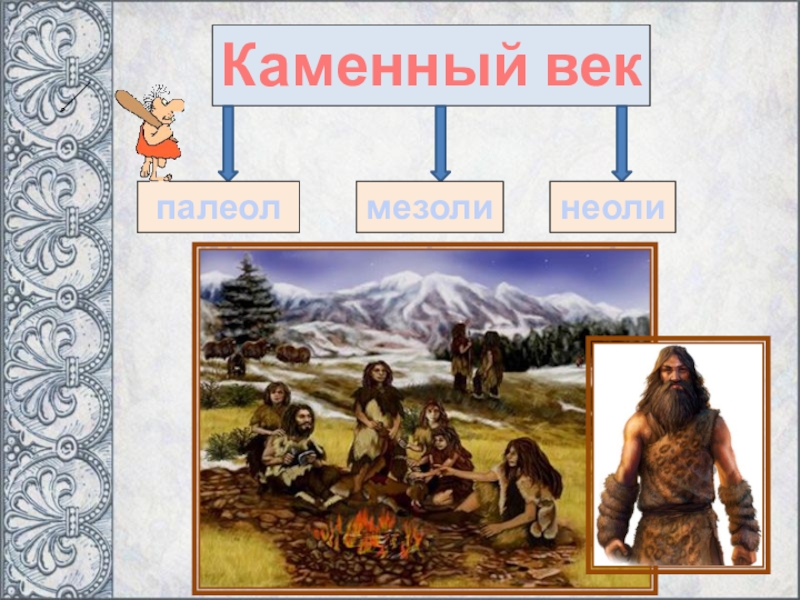 Каменный век

палеол

мезоли

неоли